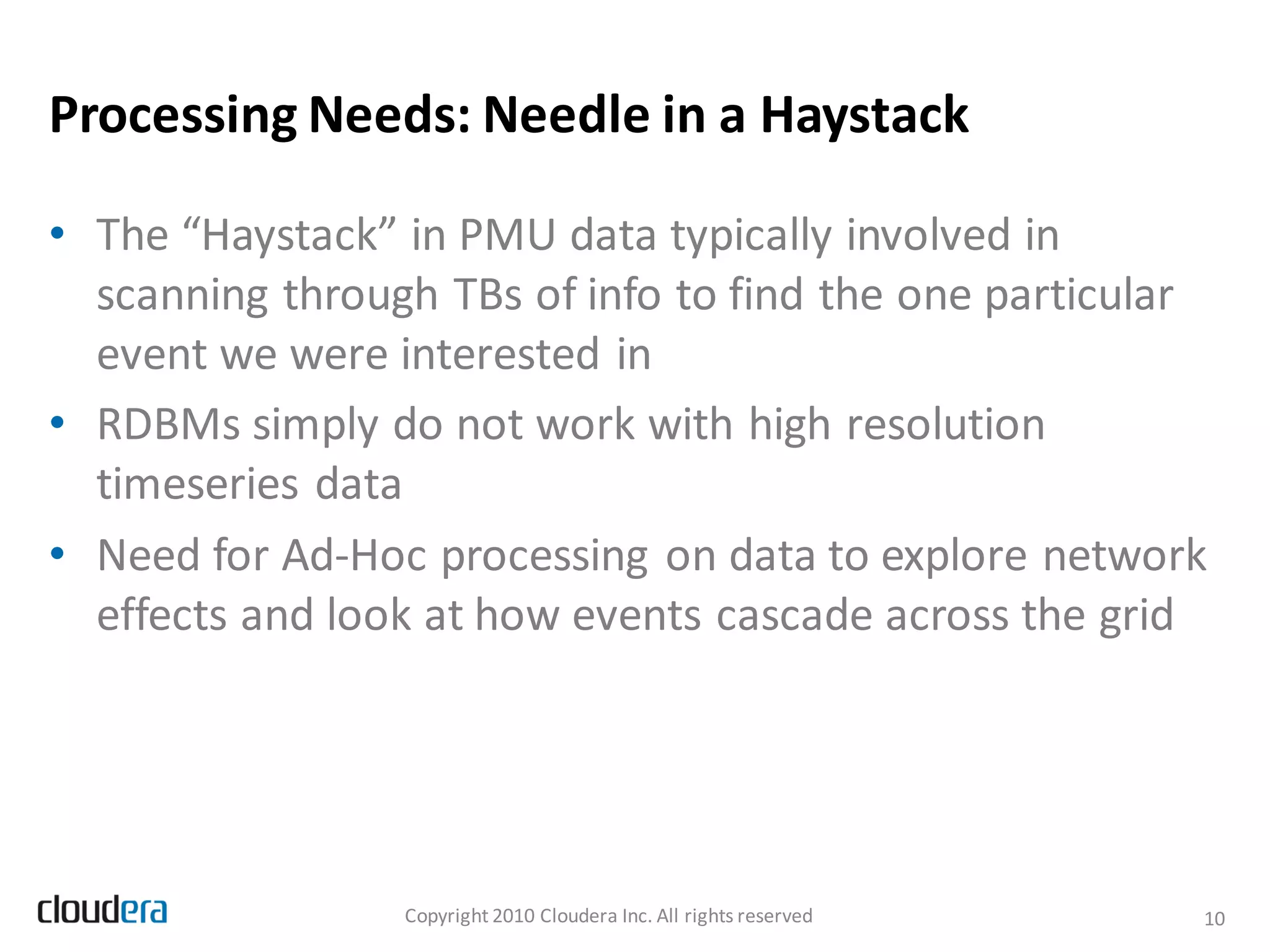 Processing Needs: Needle in a Haystack

• The “Haystack” in PMU data typically involved in scanning through TBs of info to find the one particular event we were interested in

• RDBMs simply do not work with high resolution timeseries data

• Need for Ad-Hoc processing on data to explore network effects and look at how events cascade across the grid

cloudera

Copyright 2010 Cloudera Inc. All rights reserved

10